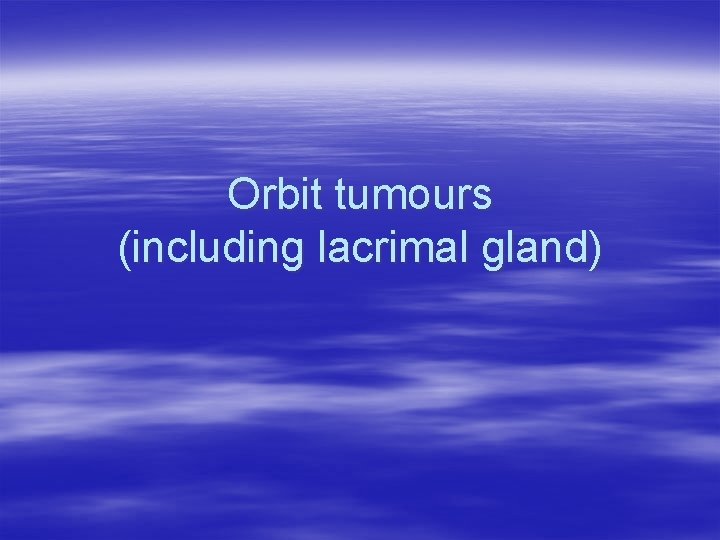 Orbit tumours
(including lacrimal gland)